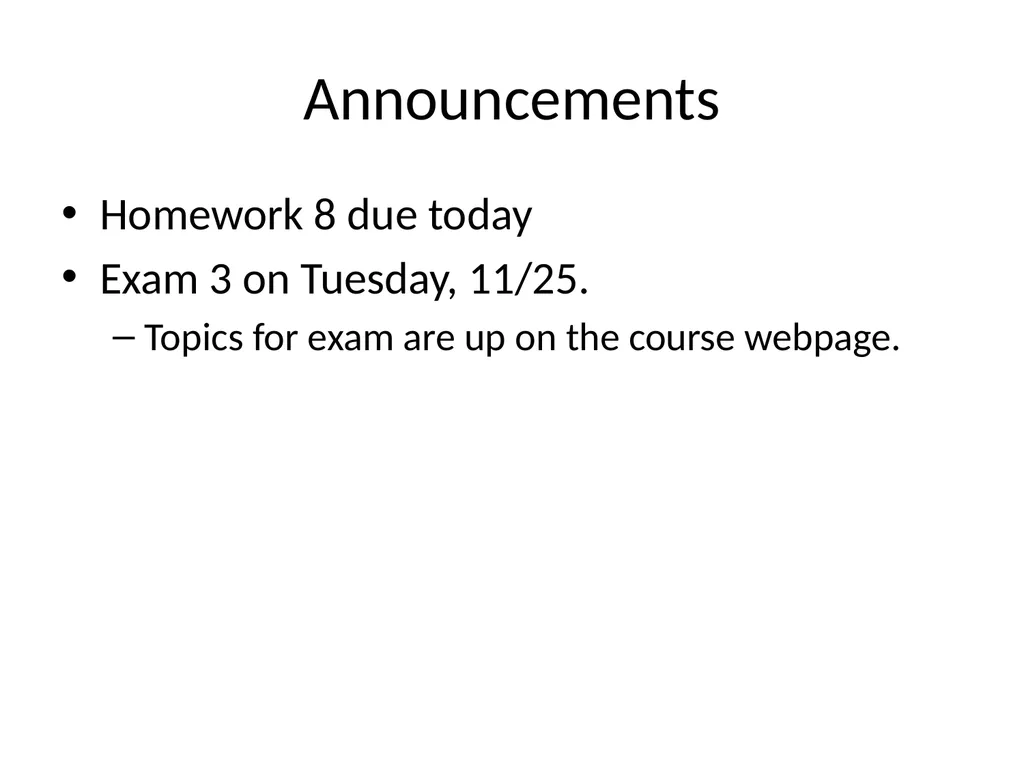 Announcements

• Homework 8 due today
• Exam 3 on Tuesday, 11/25.
  – Topics for exam are up on the course webpage.